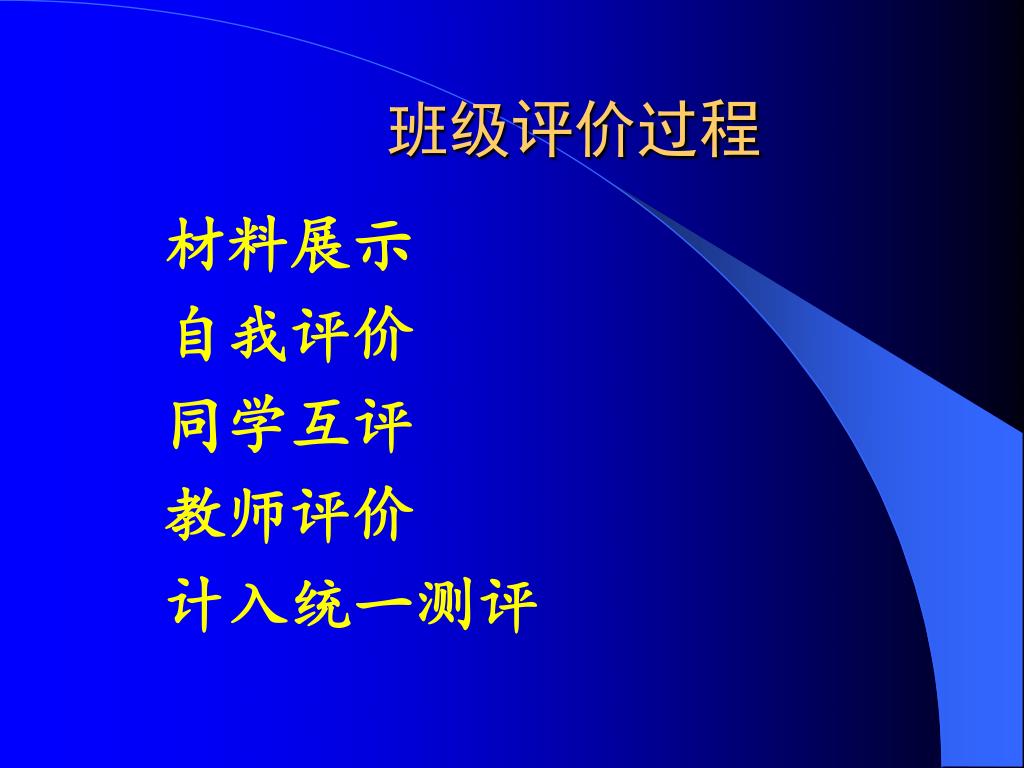 班级评价过程

材料展示
自我评价
同学互评
教师评价
计入统一测评